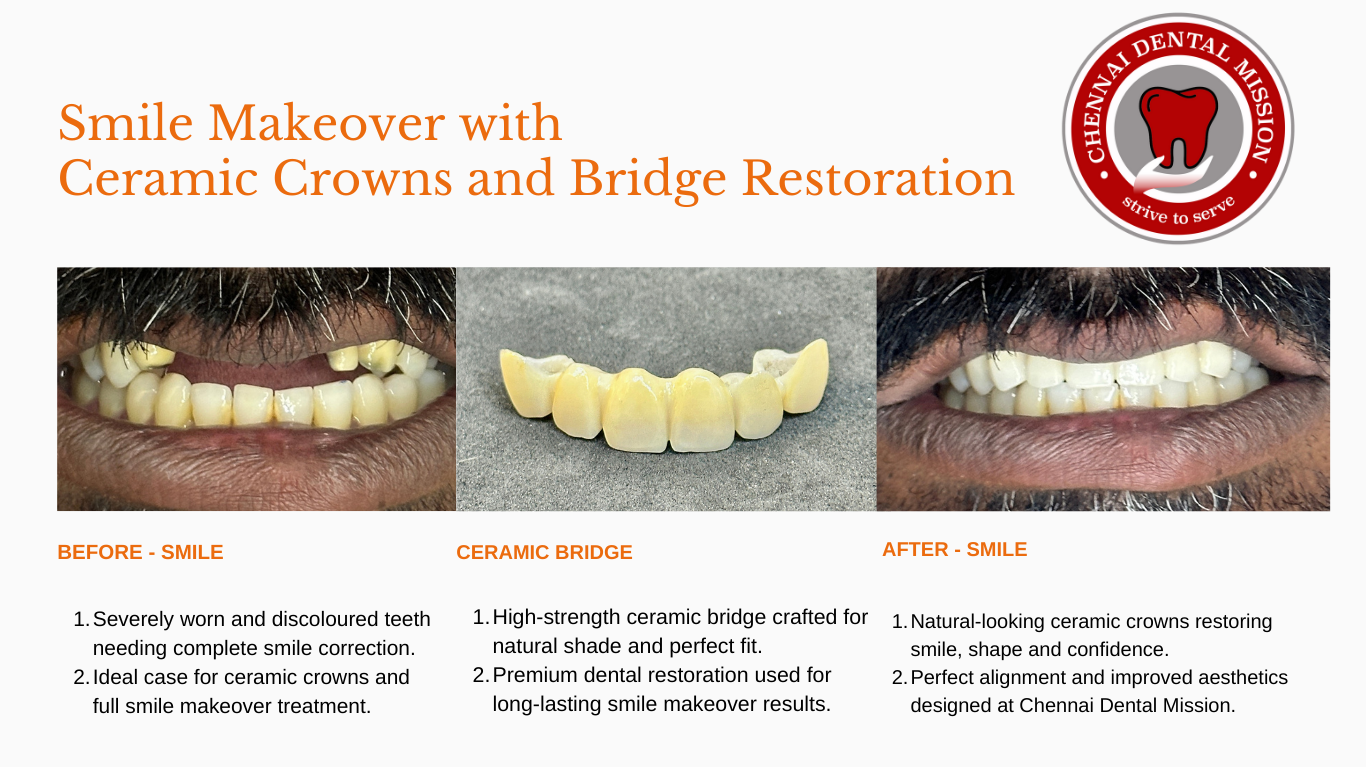 Smile Makeover with
Ceramic Crowns and Bridge Restoration

CHENNAI DENTAL MISSION
strive to serve

BEFORE - SMILE

1. Severely worn and discoloured teeth needing complete smile correction.
2. Ideal case for ceramic crowns and full smile makeover treatment.

CERAMIC BRIDGE

1. High-strength ceramic bridge crafted for natural shade and perfect fit.
2. Premium dental restoration used for long-lasting smile makeover results.

AFTER - SMILE

1. Natural-looking ceramic crowns restoring smile, shape and confidence.
2. Perfect alignment and improved aesthetics designed at Chennai Dental Mission.